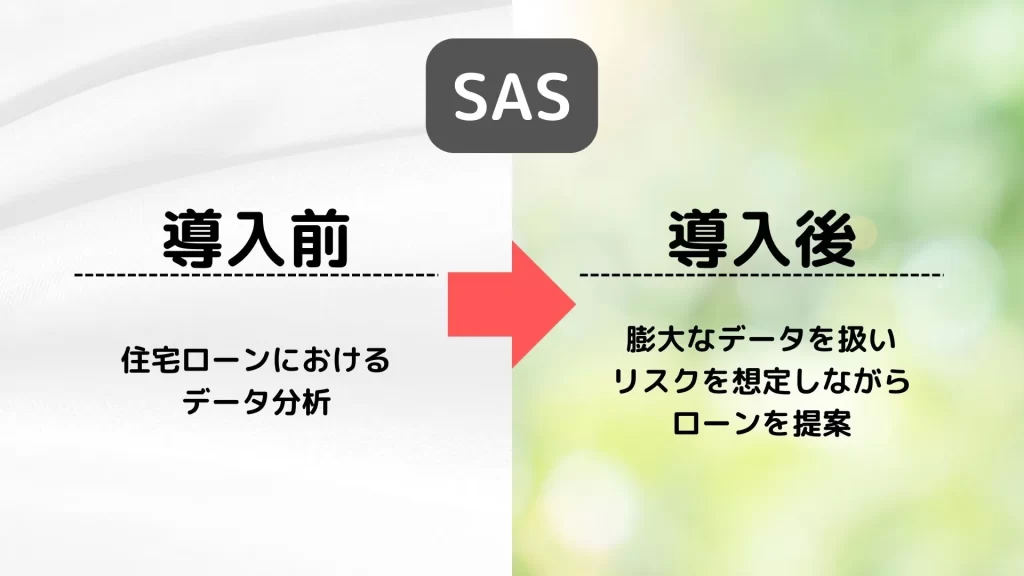 SAS

導入前

住宅ローンにおける
データ分析

導入後

膨大なデータを扱い
リスクを想定しながら
ローンを提案